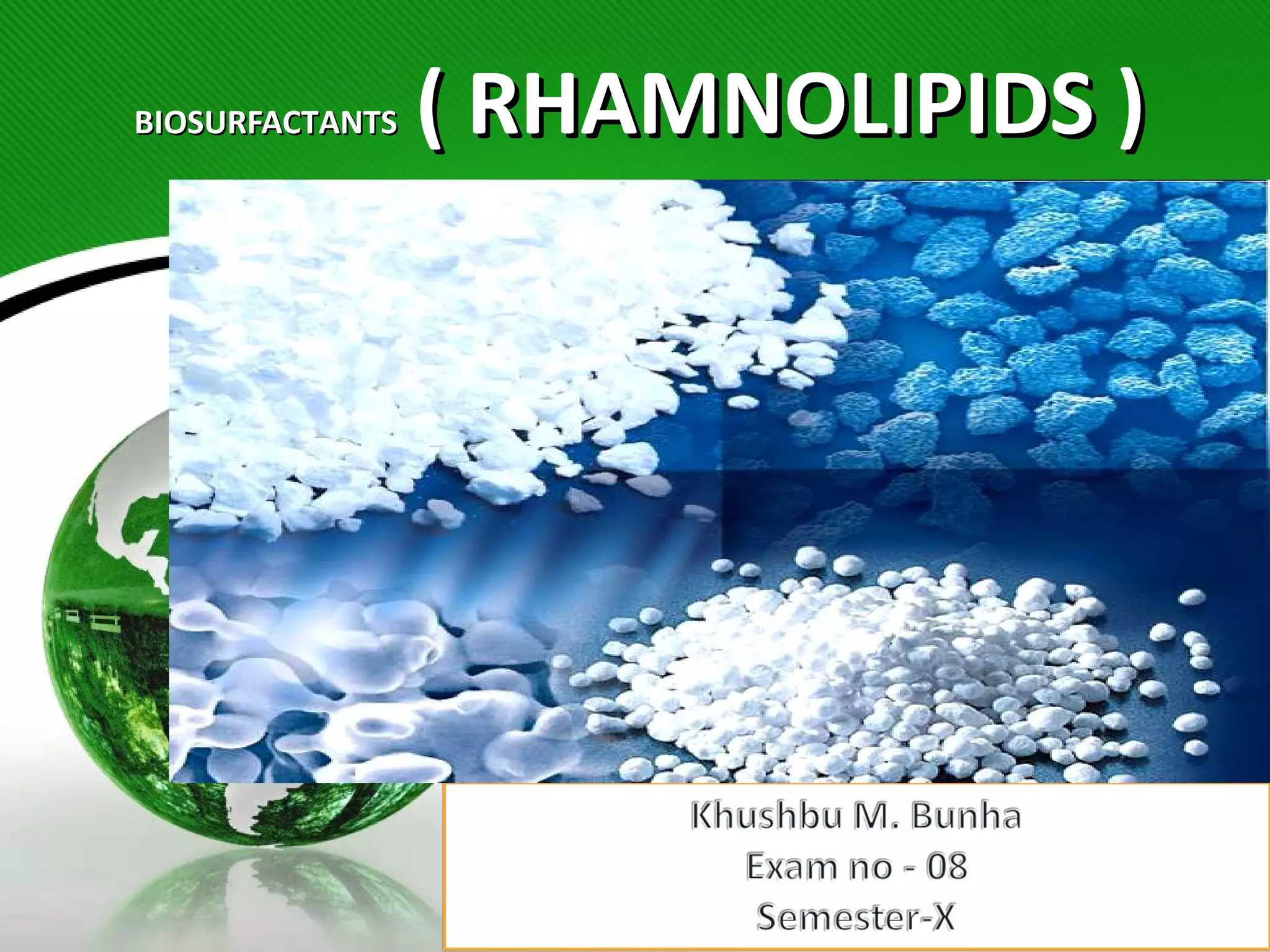 BIOSURFACTANTS ( RHAMNOLIPIDS )

Khushbu M. Bunha
Exam no - 08
Semester-X